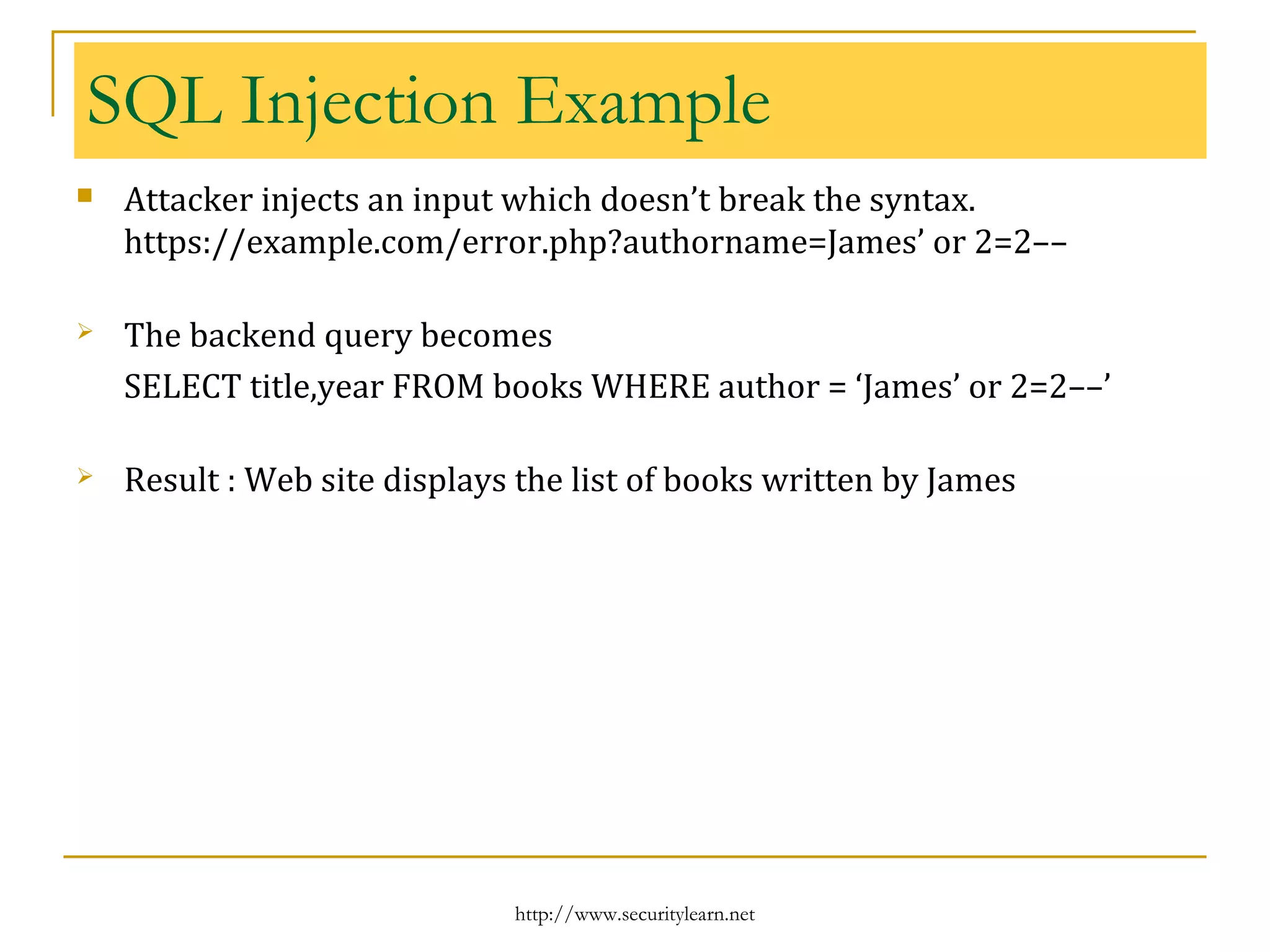 SQL Injection Example

Attacker injects an input which doesn’t break the syntax. https://example.com/error.php?authorname=James’ or 2=2––

The backend query becomes

SELECT title,year FROM books WHERE author = ‘James’ or 2=2––’

Result : Web site displays the list of books written by James

http://www.securitylearn.net